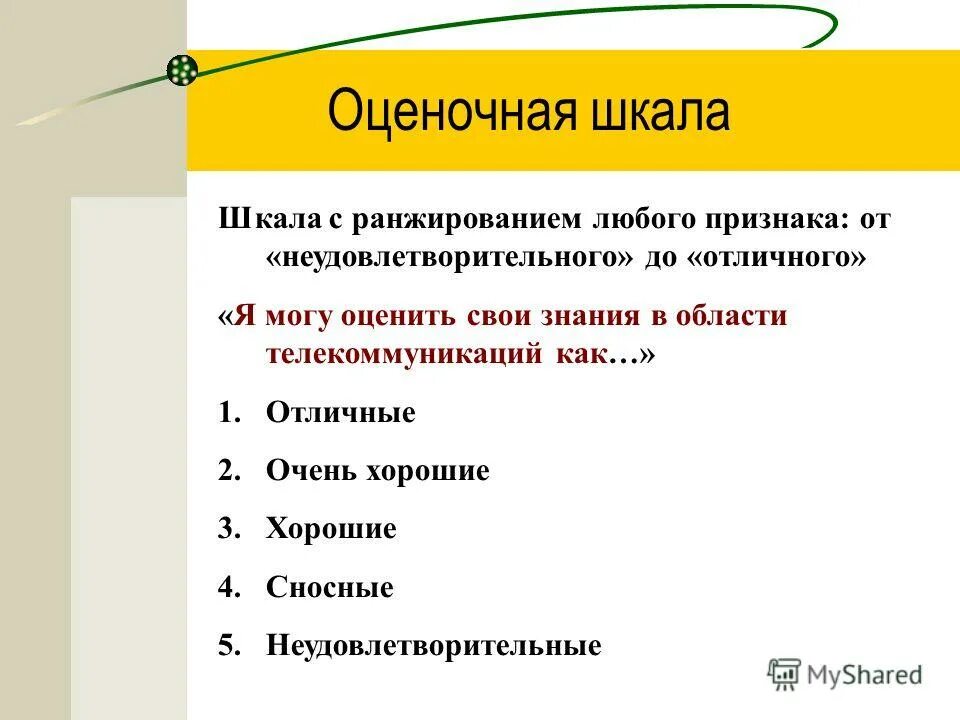 Оценочная шкала

Шкала с ранжированием любого признака: от «неудовлетворительного» до «отличного»

«Я могу оценить свои знания в области телекоммуникаций как…»

1. Отличные
2. Очень хорошие
3. Хорошие
4. Сносные
5. Неудовлетворительные

MyShared